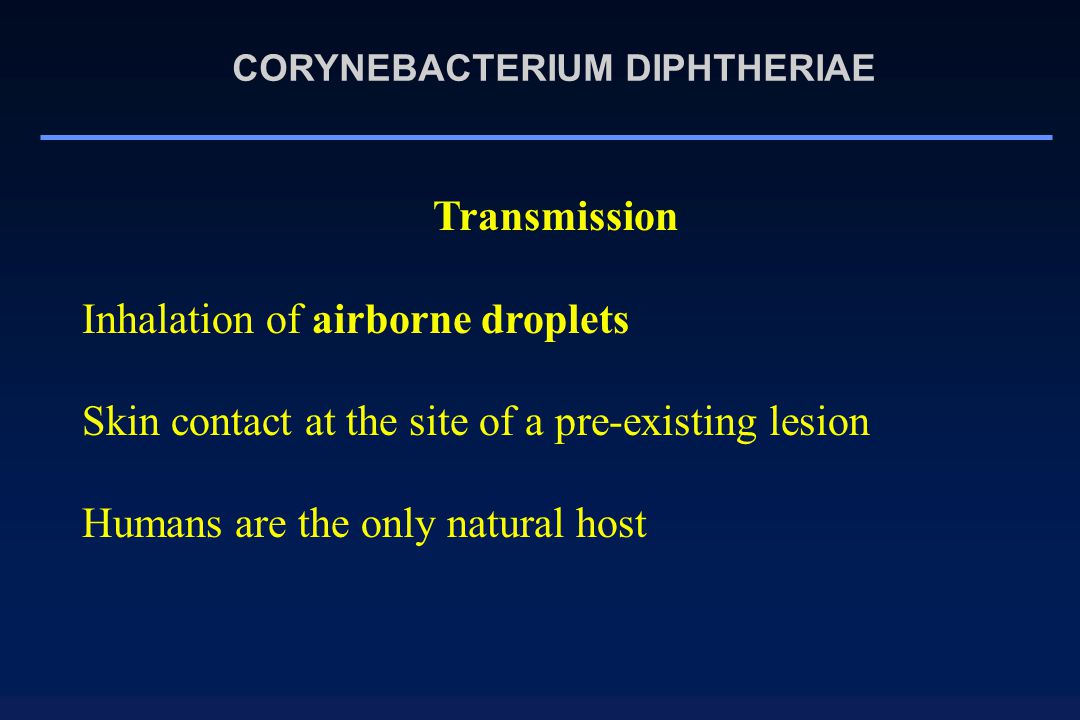 CORYNEBACTERIUM DIPHTHERIAE

Transmission

Inhalation of airborne droplets

Skin contact at the site of a pre-existing lesion

Humans are the only natural host